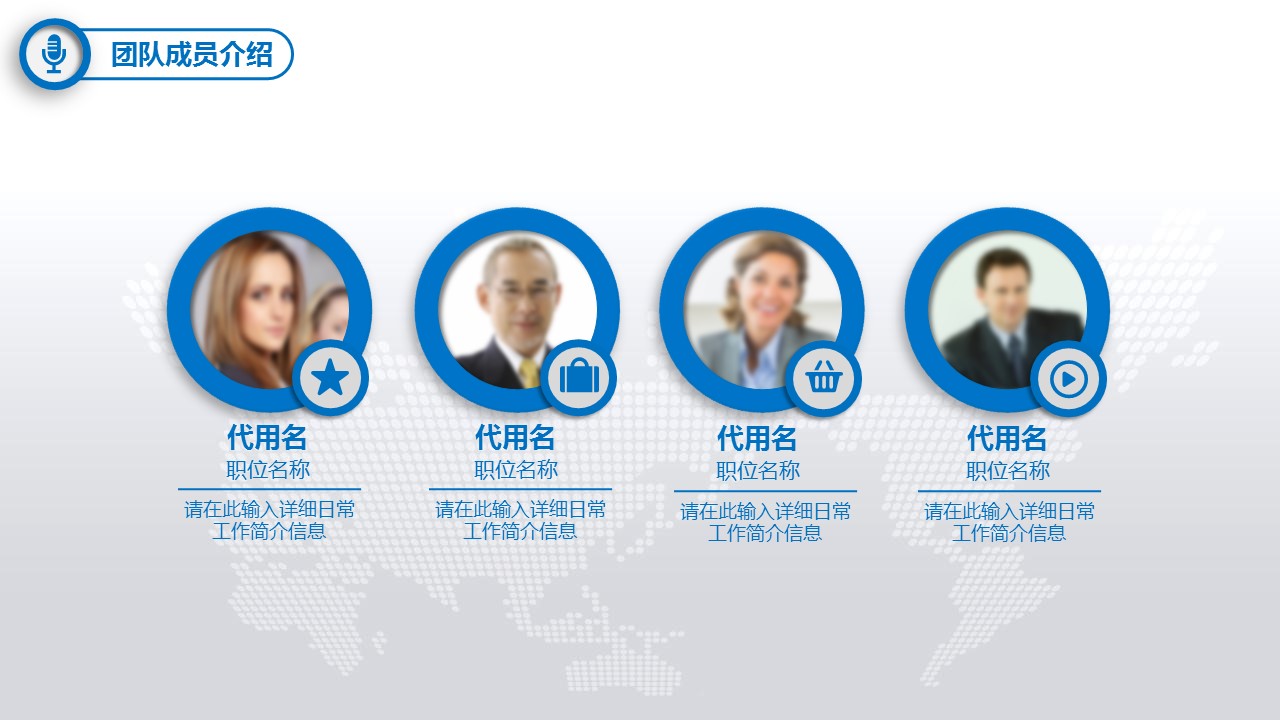 团队成员介绍

代用名
职位名称
请在此输入详细日常工作简介信息

代用名
职位名称
请在此输入详细日常工作简介信息

代用名
职位名称
请在此输入详细日常工作简介信息

代用名
职位名称
请在此输入详细日常工作简介信息